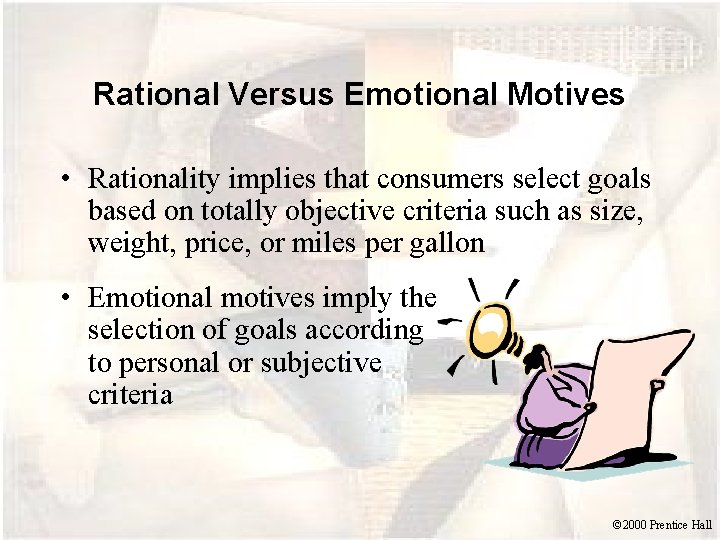 Rational Versus Emotional Motives

• Rationality implies that consumers select goals based on totally objective criteria such as size, weight, price, or miles per gallon

• Emotional motives imply the selection of goals according to personal or subjective criteria

©2000 Prentice Hall